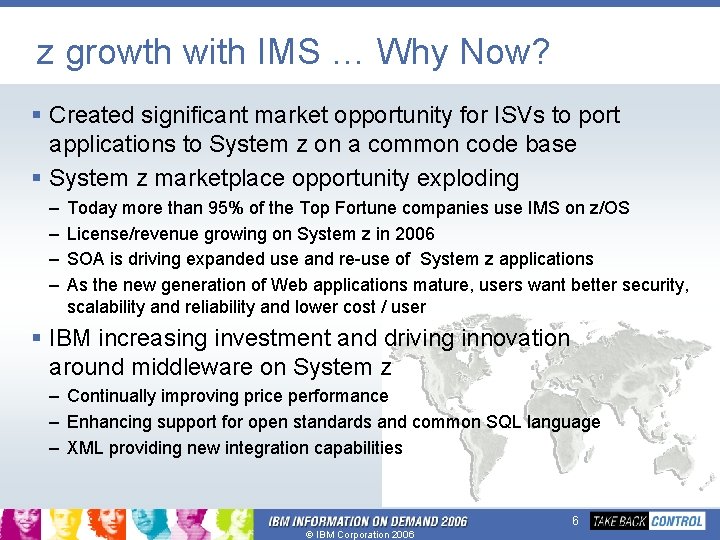 z growth with IMS … Why Now?

▪ Created significant market opportunity for ISVs to port applications to System z on a common code base

▪ System z marketplace opportunity exploding

– Today more than 95% of the Top Fortune companies use IMS on z/OS

– License/revenue growing on System z in 2006

– SOA is driving expanded use and re-use of System z applications

– As the new generation of Web applications mature, users want better security, scalability and reliability and lower cost / user

▪ IBM increasing investment and driving innovation around middleware on System z

– Continually improving price performance

– Enhancing support for open standards and common SQL language

– XML providing new integration capabilities

IBM INFORMATION ON DEMAND 2006

© IBM Corporation 2006

6

TAKE BACK CONTROL